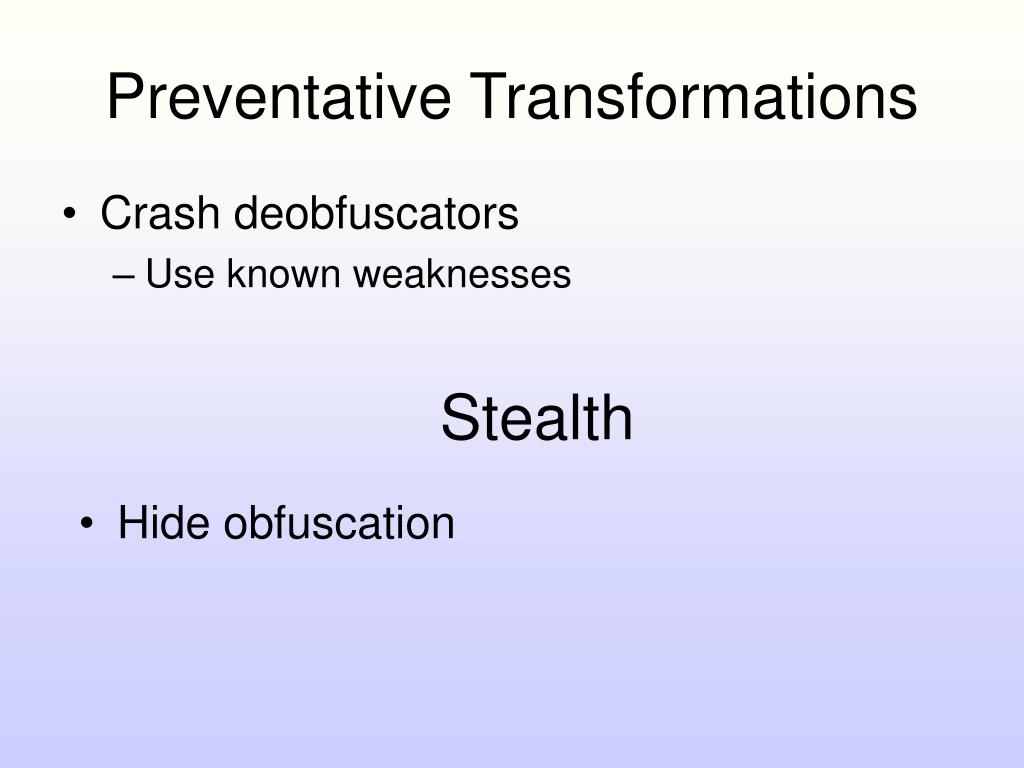 Preventative Transformations

• Crash deobfuscators
– Use known weaknesses

Stealth

• Hide obfuscation